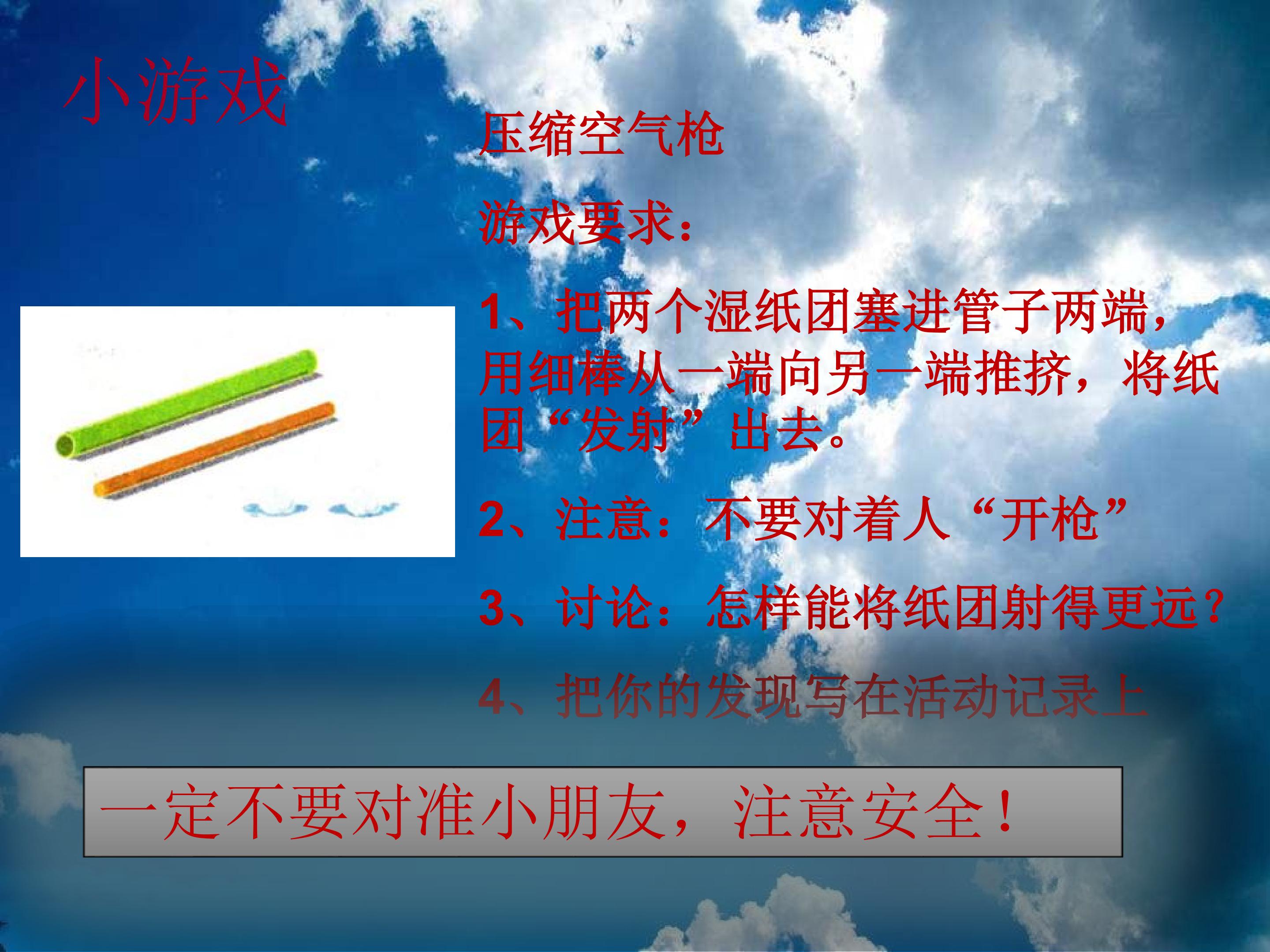 小游戏

压缩空气枪

游戏要求：

1、把两个湿纸团塞进管子两端，用细棒从一端向另一端推挤，将纸团“发射”出去。

2、注意：不要对着人“开枪”

3、讨论：怎样能将纸团射得更远？

4、把你的发现写在活动记录上

一定不要对准小朋友，注意安全！